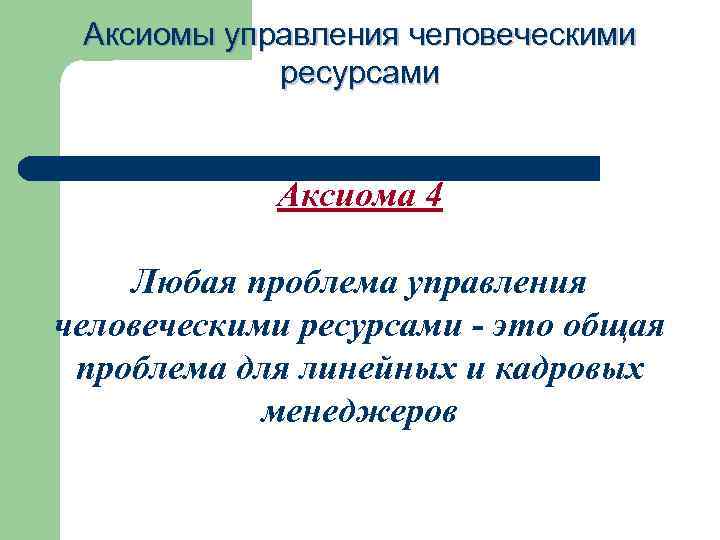 Аксиомы управления человеческими ресурсами

Аксиома 4

Любая проблема управления человеческими ресурсами - это общая проблема для линейных и кадровых менеджеров